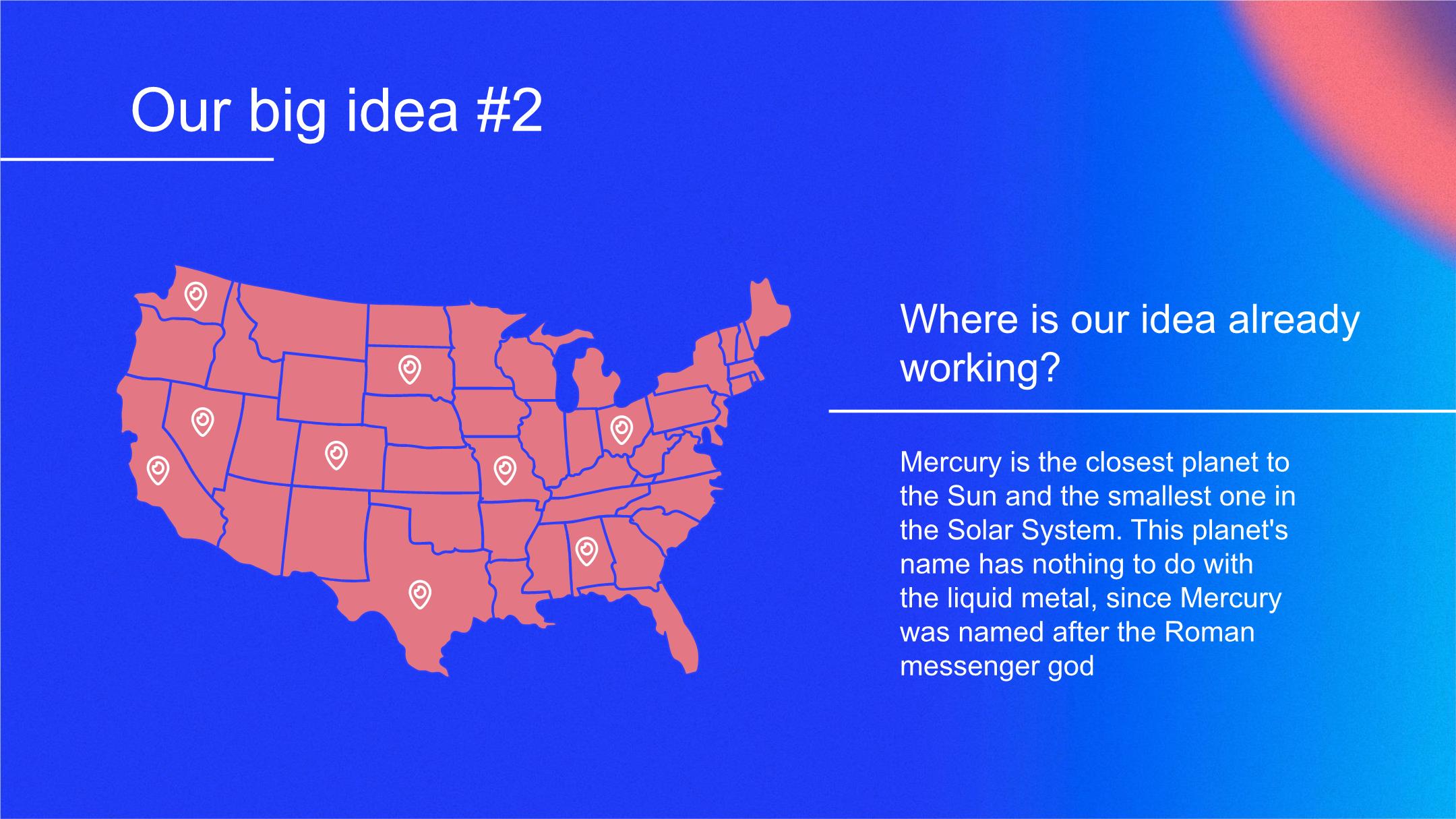 Our big idea #2

Where is our idea already working?

Mercury is the closest planet to the Sun and the smallest one in the Solar System. This planet's name has nothing to do with the liquid metal, since Mercury was named after the Roman messenger god